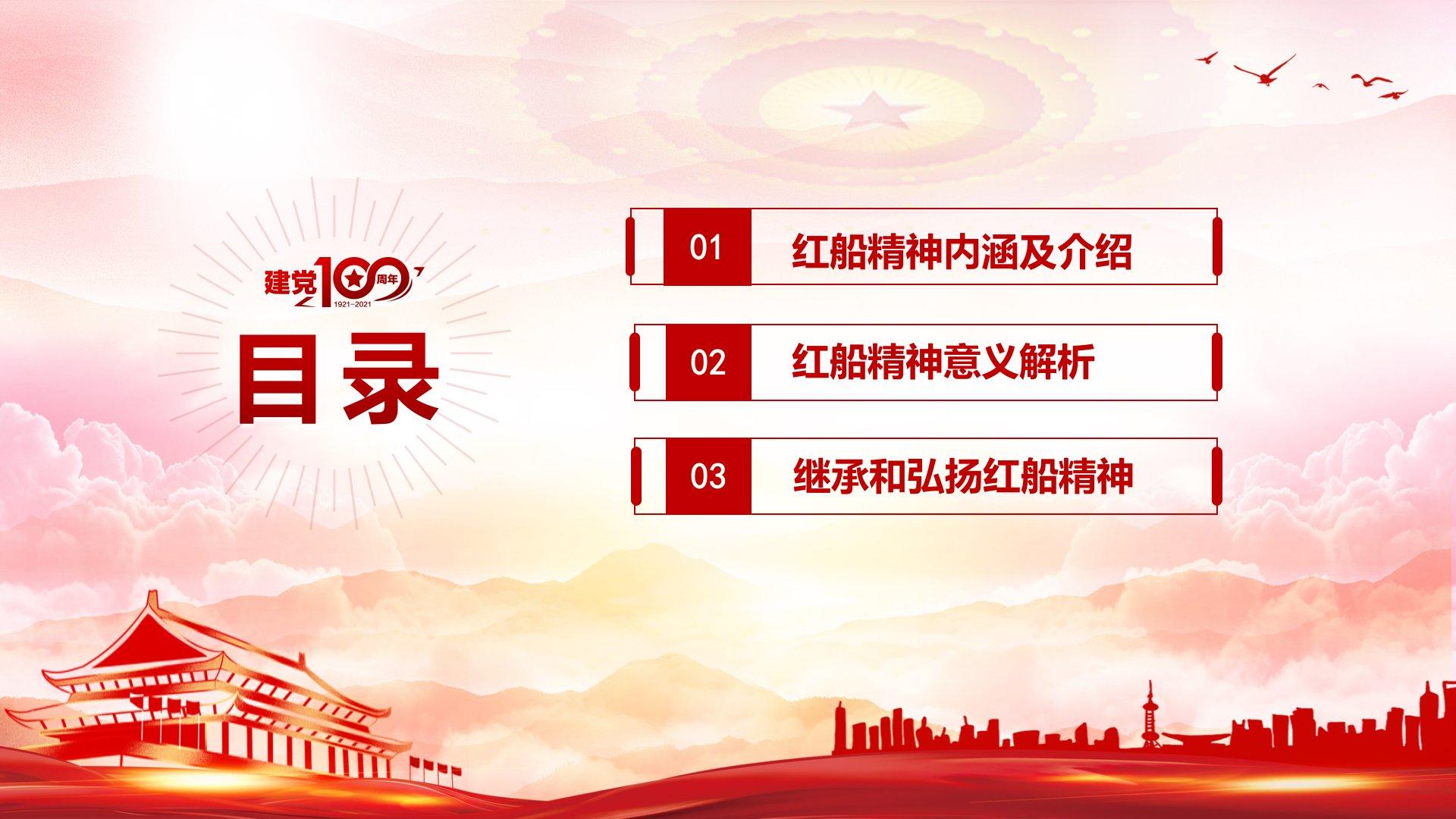 建党100周年
1921-2021

目录

01 红船精神内涵及介绍

02 红船精神意义解析

03 继承和弘扬红船精神